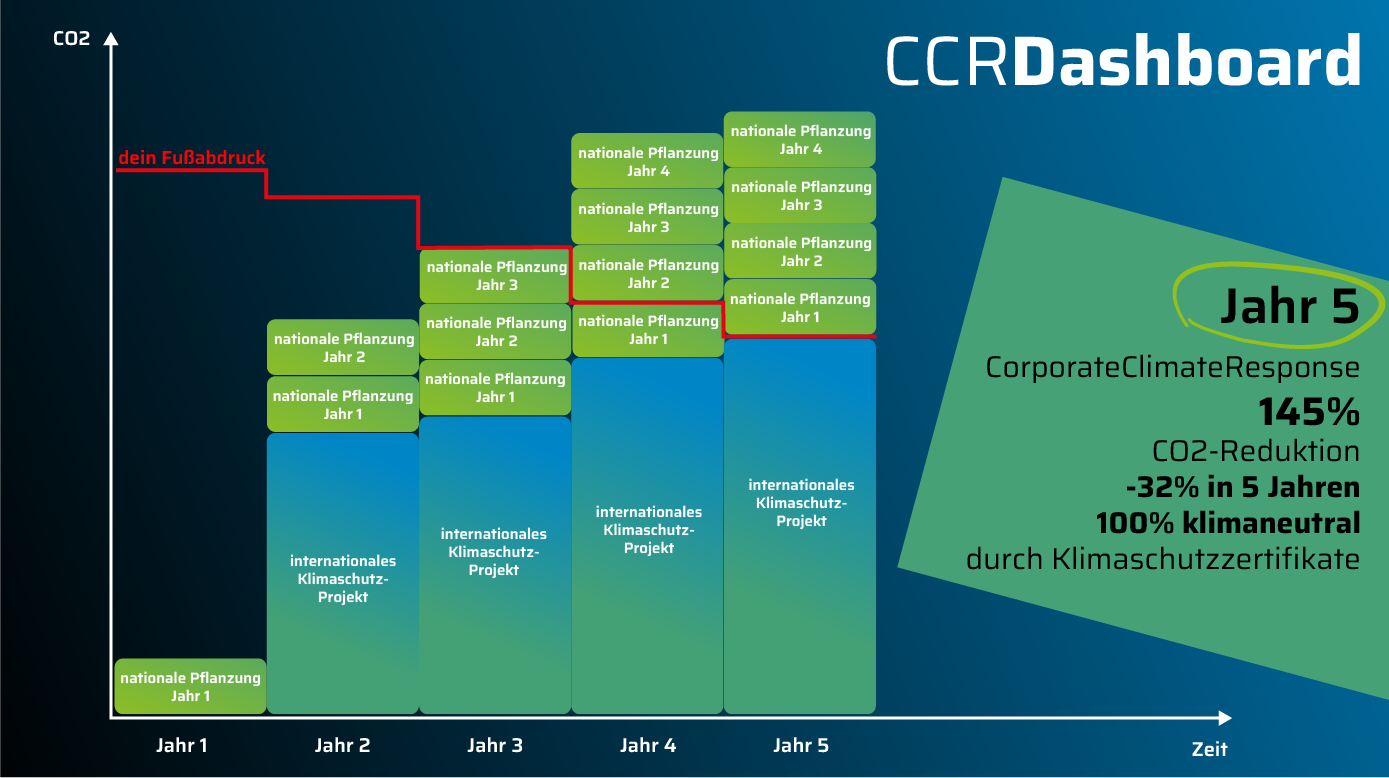 CO2

CCRDashboard

dein Fußabdruck

nationale Pflanzung Jahr 1

nationale Pflanzung Jahr 2

nationale Pflanzung Jahr 1

internationales Klimaschutz-Projekt

nationale Pflanzung Jahr 3

nationale Pflanzung Jahr 2

nationale Pflanzung Jahr 1

internationales Klimaschutz-Projekt

nationale Pflanzung Jahr 4

nationale Pflanzung Jahr 3

nationale Pflanzung Jahr 2

nationale Pflanzung Jahr 1

internationales Klimaschutz-Projekt

nationale Pflanzung Jahr 4

nationale Pflanzung Jahr 3

nationale Pflanzung Jahr 2

nationale Pflanzung Jahr 1

internationales Klimaschutz-Projekt

Jahr 1 Jahr 2 Jahr 3 Jahr 4 Jahr 5

Zeit

Jahr 5

CorporateClimateResponse

145%

CO2-Reduktion

-32% in 5 Jahren

100% klimaneutral

durch Klimaschutzzertifikate